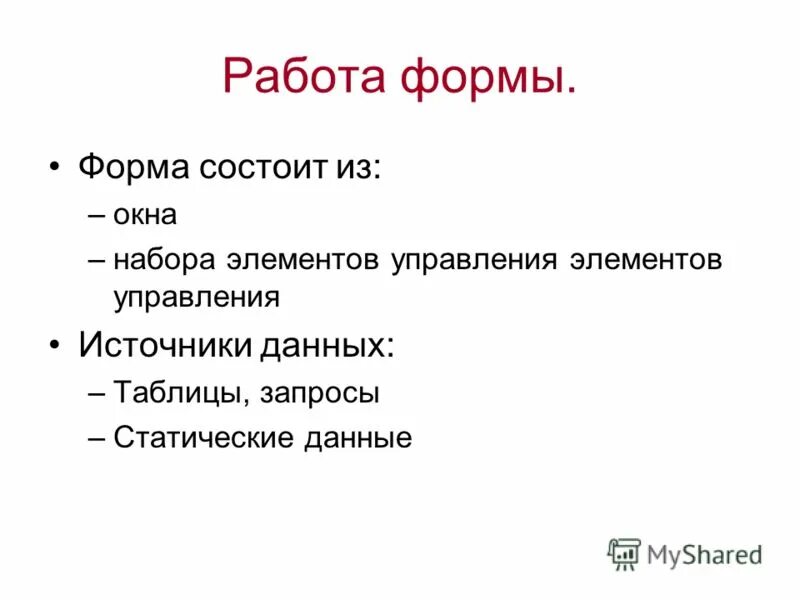 Работа формы.

• Форма состоит из:
– окна
– набора элементов управления элементов управления

• Источники данных:
– Таблицы, запросы
– Статические данные

MyShared